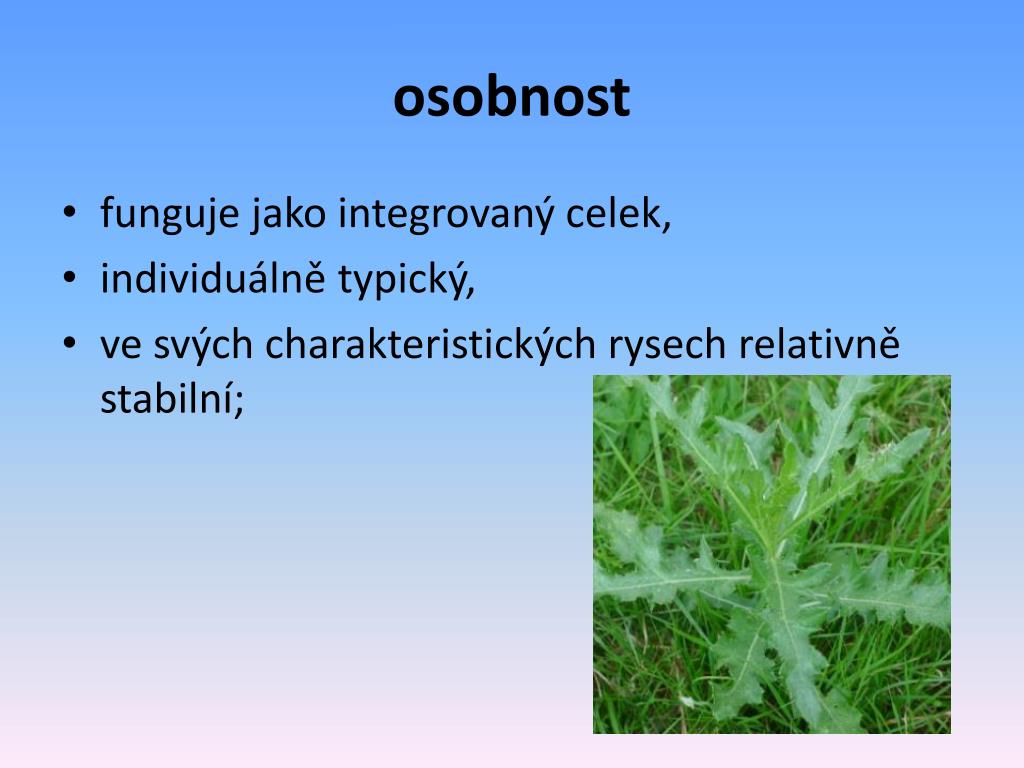 osobnost

• funguje jako integrovaný celek,
• individuálně typický,
• ve svých charakteristických rysech relativně stabilní;